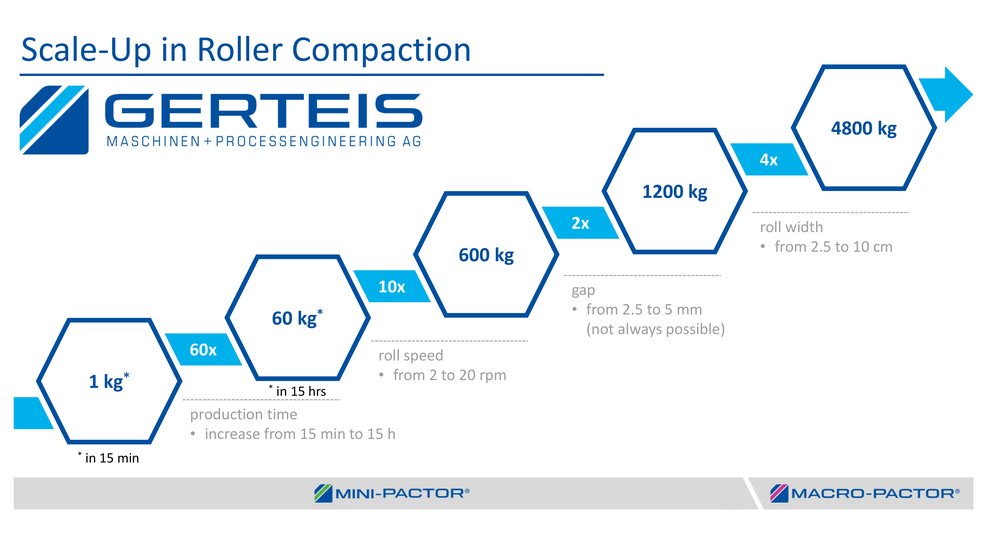 Scale-Up in Roller Compaction

GERTEIS
MASCHINEN + PROCESSENGINEERING AG

1 kg*

* in 15 min

60x

production time
• increase from 15 min to 15 h

60 kg*

* in 15 hrs

10x

roll speed
• from 2 to 20 rpm

600 kg

2x

gap
• from 2.5 to 5 mm
(not always possible)

1200 kg

4x

roll width
• from 2.5 to 10 cm

4800 kg

MINI-PACTOR®

MACRO-PACTOR®